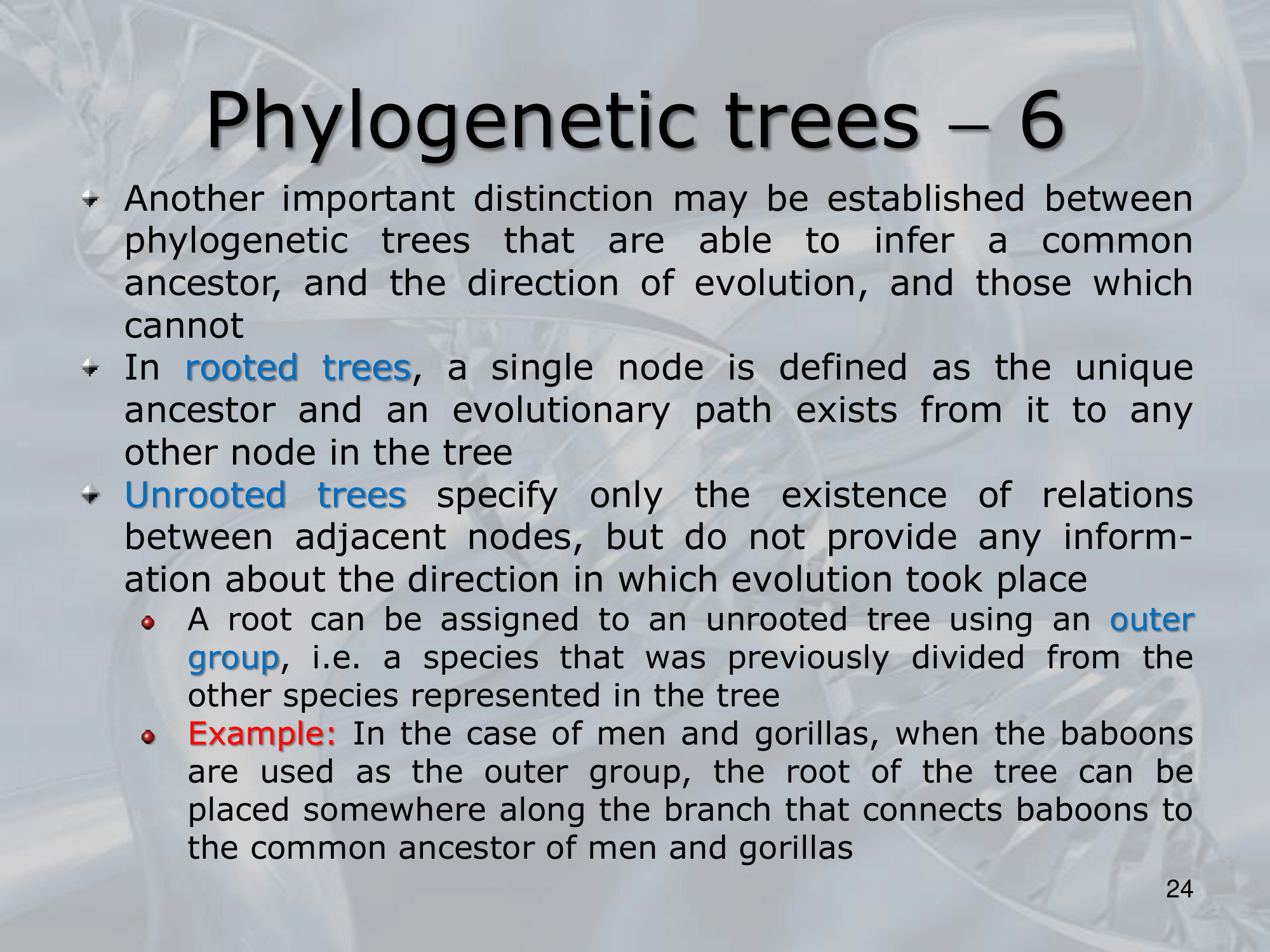 Phylogenetic trees – 6

Another important distinction may be established between phylogenetic trees that are able to infer a common ancestor, and the direction of evolution, and those which cannot

In rooted trees, a single node is defined as the unique ancestor and an evolutionary path exists from it to any other node in the tree

Unrooted trees specify only the existence of relations between adjacent nodes, but do not provide any information about the direction in which evolution took place

A root can be assigned to an unrooted tree using an outer group, i.e. a species that was previously divided from the other species represented in the tree

Example: In the case of men and gorillas, when the baboons are used as the outer group, the root of the tree can be placed somewhere along the branch that connects baboons to the common ancestor of men and gorillas

24